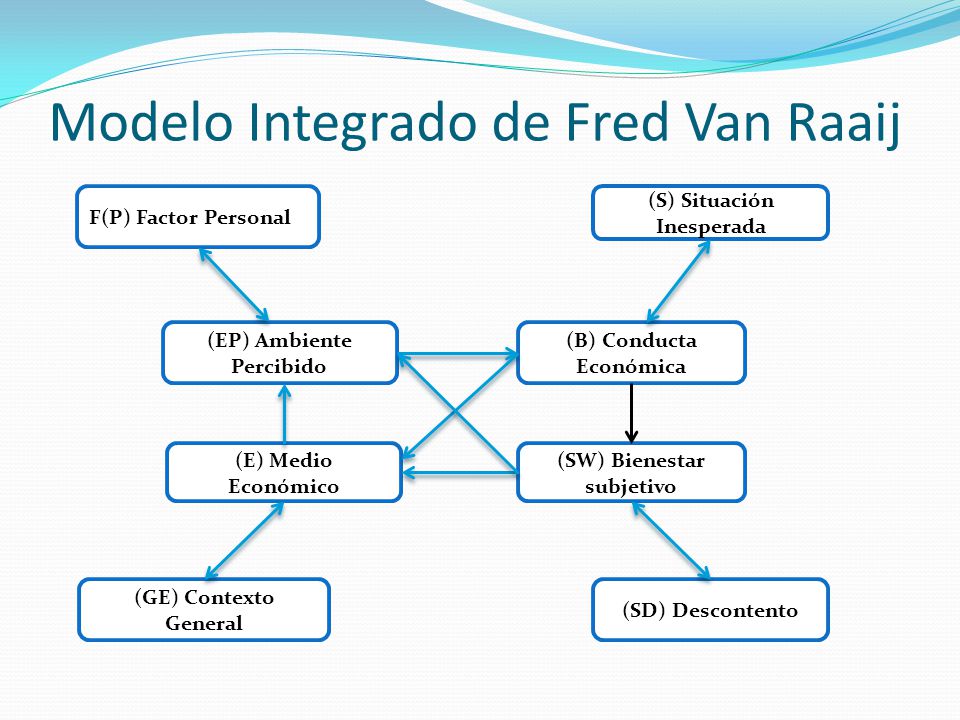 Modelo Integrado de Fred Van Raaij

F(P) Factor Personal

(S) Situación Inesperada

(EP) Ambiente Percibido

(B) Conducta Económica

(E) Medio Económico

(SW) Bienestar subjetivo

(GE) Contexto General

(SD) Descontento